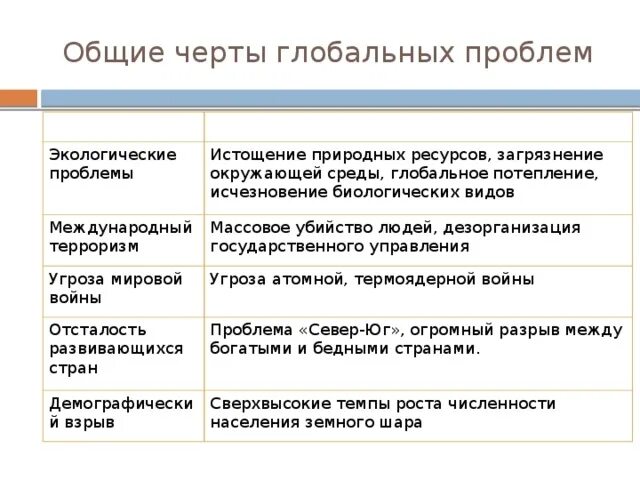 Общие черты глобальных проблем

| | |
|---|---|
| Экологические проблемы | Истощение природных ресурсов, загрязнение окружающей среды, глобальное потепление, исчезновение биологических видов |
| Международный терроризм | Массовое убийство людей, дезорганизация государственного управления |
| Угроза мировой войны | Угроза атомной, термоядерной войны |
| Отсталость развивающихся стран | Проблема «Север-Юг», огромный разрыв между богатыми и бедными странами. |
| Демографический взрыв | Сверхвысокие темпы роста численности населения земного шара |